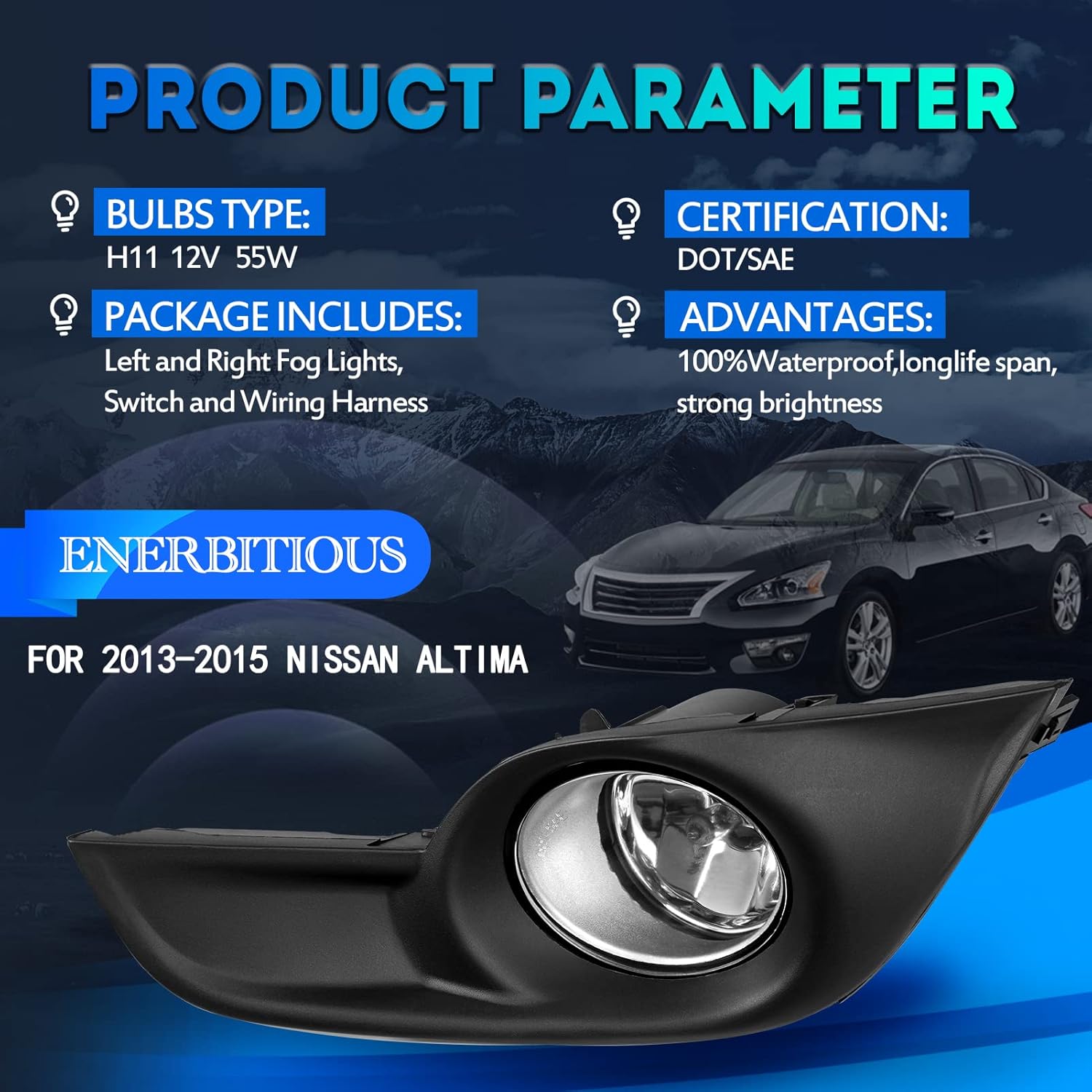 PRODUCT PARAMETER

BULBS TYPE:
H11 12V 55W

PACKAGE INCLUDES:
Left and Right Fog Lights, Switch and Wiring Harness

CERTIFICATION:
DOT/SAE

ADVANTAGES:
100%Waterproof,longlife span, strong brightness

ENERBITIOUS

FOR 2013-2015 NISSAN ALTIMA